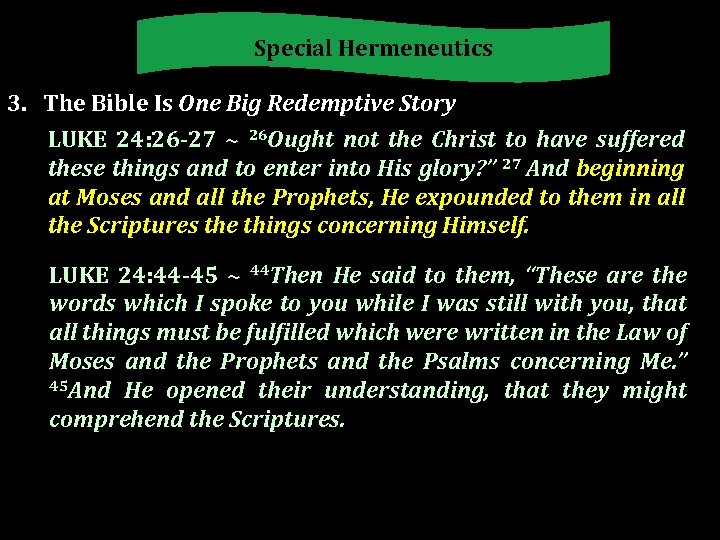 Special Hermeneutics

3. The Bible Is One Big Redemptive Story

LUKE 24:26-27 ~ $^{26}$Ought not the Christ to have suffered these things and to enter into His glory?" $^{27}$ And beginning at Moses and all the Prophets, He expounded to them in all the Scriptures the things concerning Himself.

LUKE 24:44-45 ~ $^{44}$Then He said to them, "These are the words which I spoke to you while I was still with you, that all things must be fulfilled which were written in the Law of Moses and the Prophets and the Psalms concerning Me." $^{45}$And He opened their understanding, that they might comprehend the Scriptures.